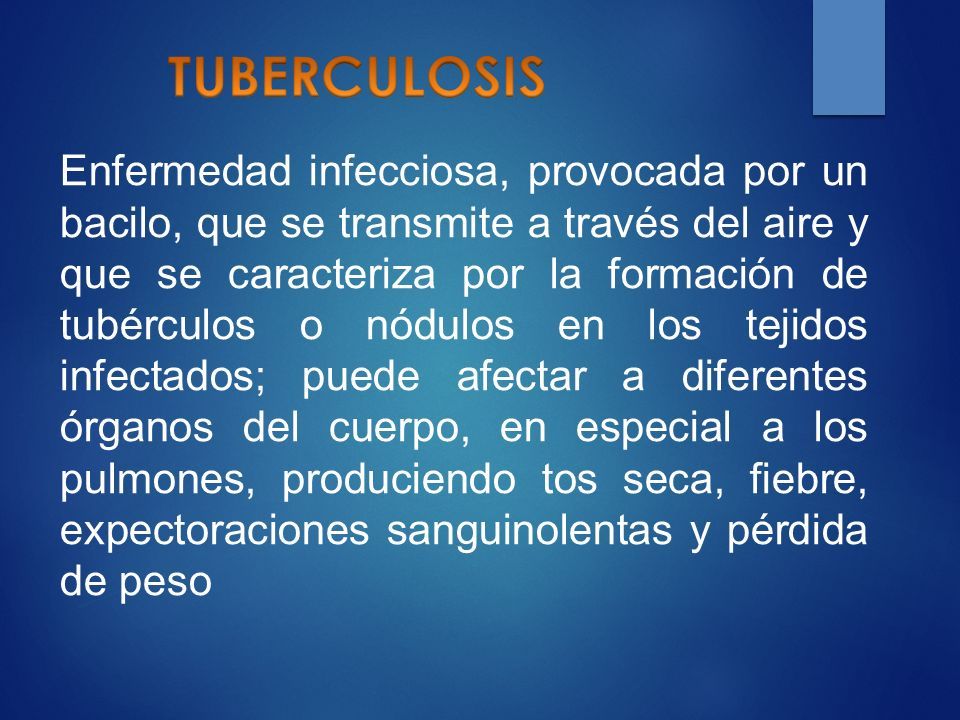 TUBERCULOSIS

Enfermedad infecciosa, provocada por un bacilo, que se transmite a través del aire y que se caracteriza por la formación de tubérculos o nódulos en los tejidos infectados; puede afectar a diferentes órganos del cuerpo, en especial a los pulmones, produciendo tos seca, fiebre, expectoraciones sanguinolentas y pérdida de peso